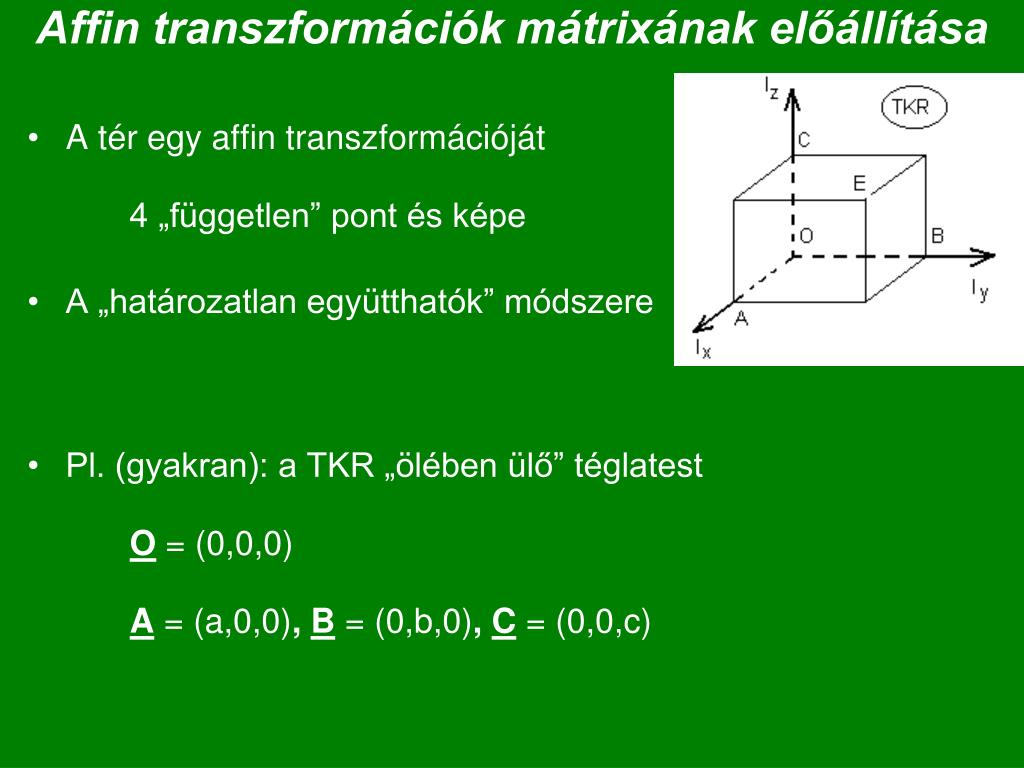 Affin transzformációk mátrixának előállítása

• A tér egy affin transzformációját

4 „független” pont és képe

• A „határozatlan együtthatók” módszere

$I_z$
TKR
C
E
O
B
$I_y$
A
$I_x$

• Pl. (gyakran): a TKR „ölében ülő” téglatest

O = (0,0,0)

A = (a,0,0), B = (0,b,0), C = (0,0,c)